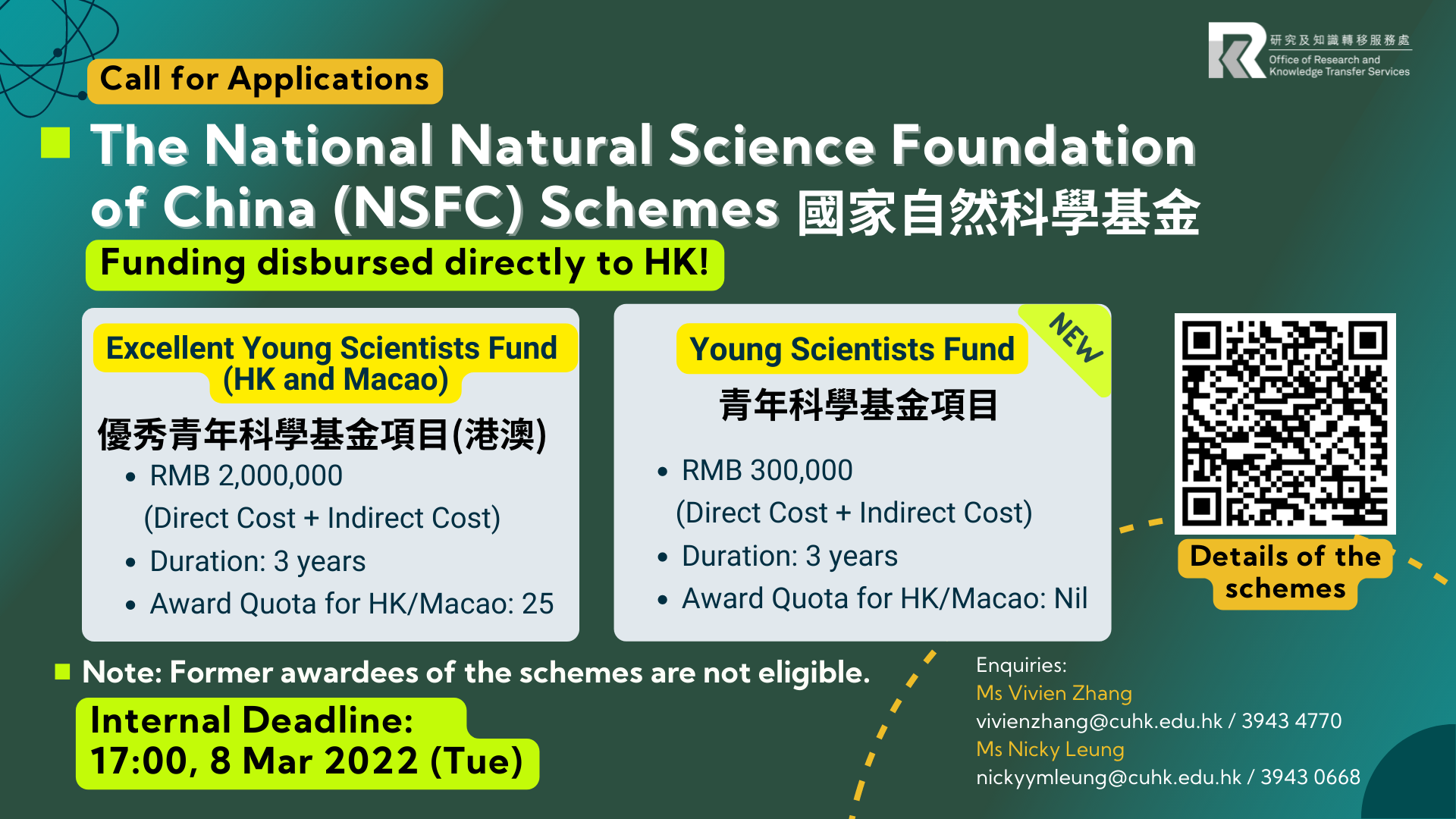 研究及知識轉移服務處
Office of Research and Knowledge Transfer Services

Call for Applications

The National Natural Science Foundation of China (NSFC) Schemes 國家自然科學基金

Funding disbursed directly to HK!

Excellent Young Scientists Fund (HK and Macao)
優秀青年科學基金項目(港澳)
• RMB 2,000,000 (Direct Cost + Indirect Cost)
• Duration: 3 years
• Award Quota for HK/Macao: 25

NEW
Young Scientists Fund
青年科學基金項目
• RMB 300,000 (Direct Cost + Indirect Cost)
• Duration: 3 years
• Award Quota for HK/Macao: Nil

Details of the schemes

Note: Former awardees of the schemes are not eligible.

Internal Deadline:
17:00, 8 Mar 2022 (Tue)

Enquiries:
Ms Vivien Zhang
vivienzhang@cuhk.edu.hk / 3943 4770
Ms Nicky Leung
nickyymleung@cuhk.edu.hk / 3943 0668